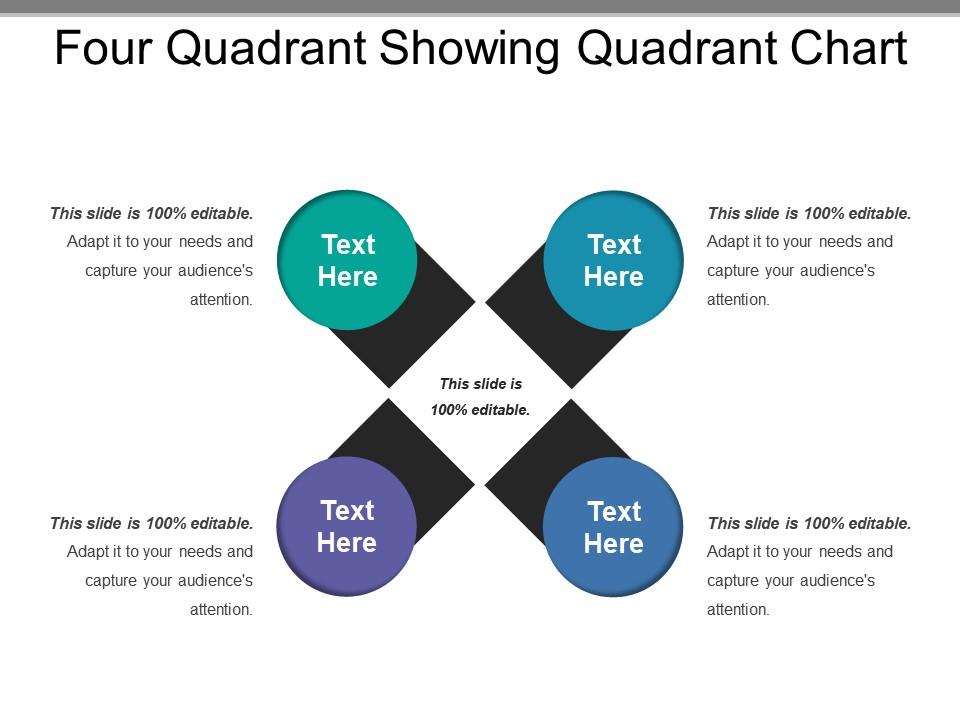 Four Quadrant Showing Quadrant Chart

This slide is 100% editable. Adapt it to your needs and capture your audience's attention.

Text Here

Text Here

This slide is 100% editable. Adapt it to your needs and capture your audience's attention.

This slide is 100% editable.

This slide is 100% editable. Adapt it to your needs and capture your audience's attention.

Text Here

Text Here

This slide is 100% editable. Adapt it to your needs and capture your audience's attention.